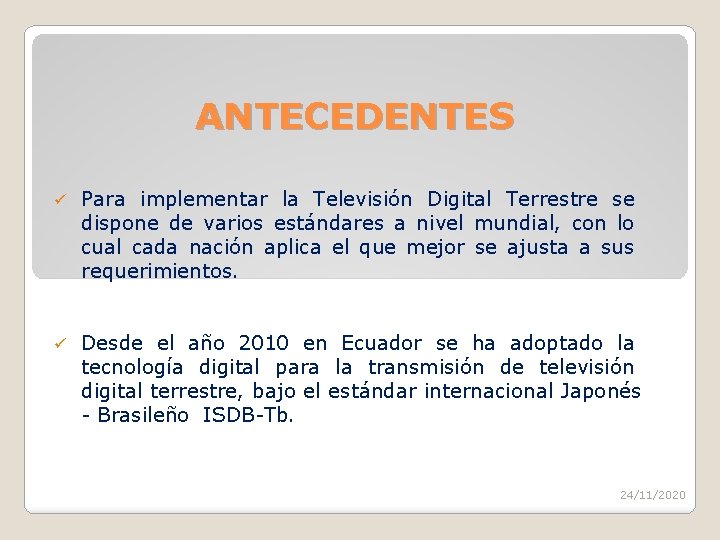 ANTECEDENTES

✓ Para implementar la Televisión Digital Terrestre se dispone de varios estándares a nivel mundial, con lo cual cada nación aplica el que mejor se ajusta a sus requerimientos.

✓ Desde el año 2010 en Ecuador se ha adoptado la tecnología digital para la transmisión de televisión digital terrestre, bajo el estándar internacional Japonés - Brasileño ISDB-Tb.

24/11/2020